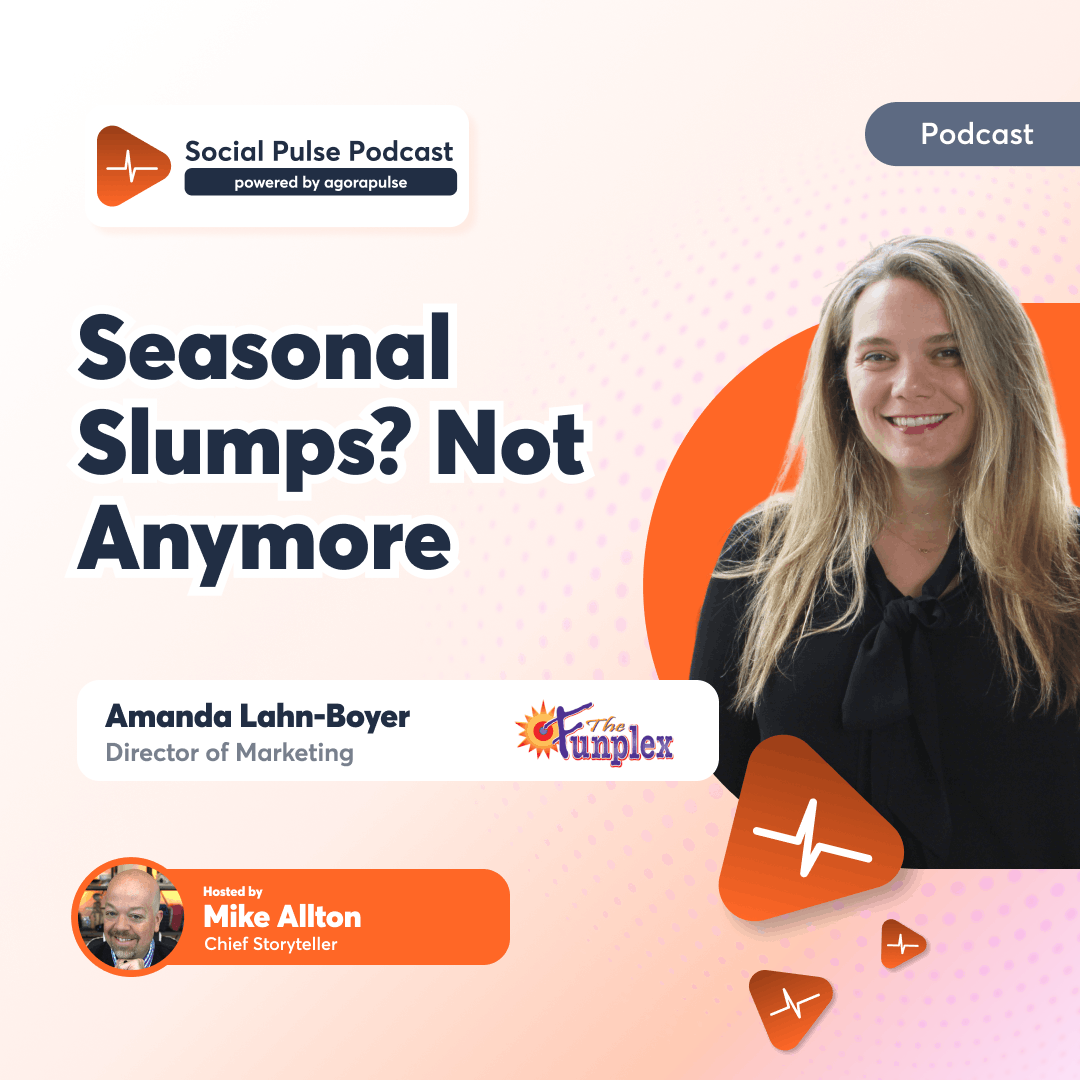 Social Pulse Podcast
powered by agorapulse

Podcast

Seasonal Slumps? Not Anymore

Amanda Lahn-Boyer
Director of Marketing

The Funplex

Hosted by
Mike Allton
Chief Storyteller